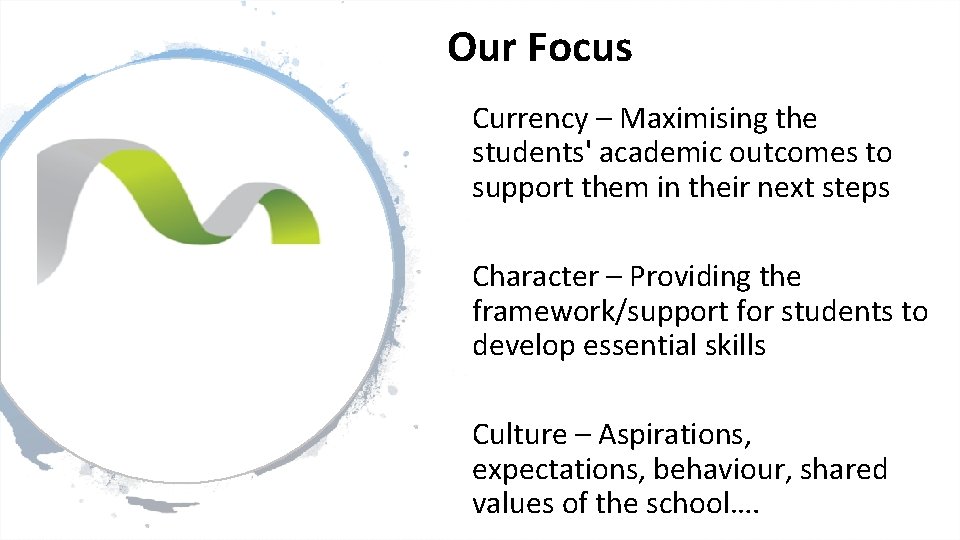 Our Focus

Currency – Maximising the students' academic outcomes to support them in their next steps

Character – Providing the framework/support for students to develop essential skills

Culture – Aspirations, expectations, behaviour, shared values of the school….